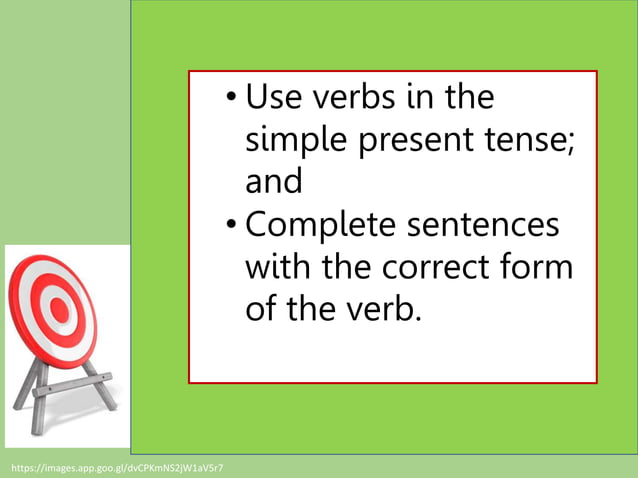 • Use verbs in the simple present tense; and
• Complete sentences with the correct form of the verb.

https://images.app.goo.gl/dvCPKmNS2jW1aV5r7